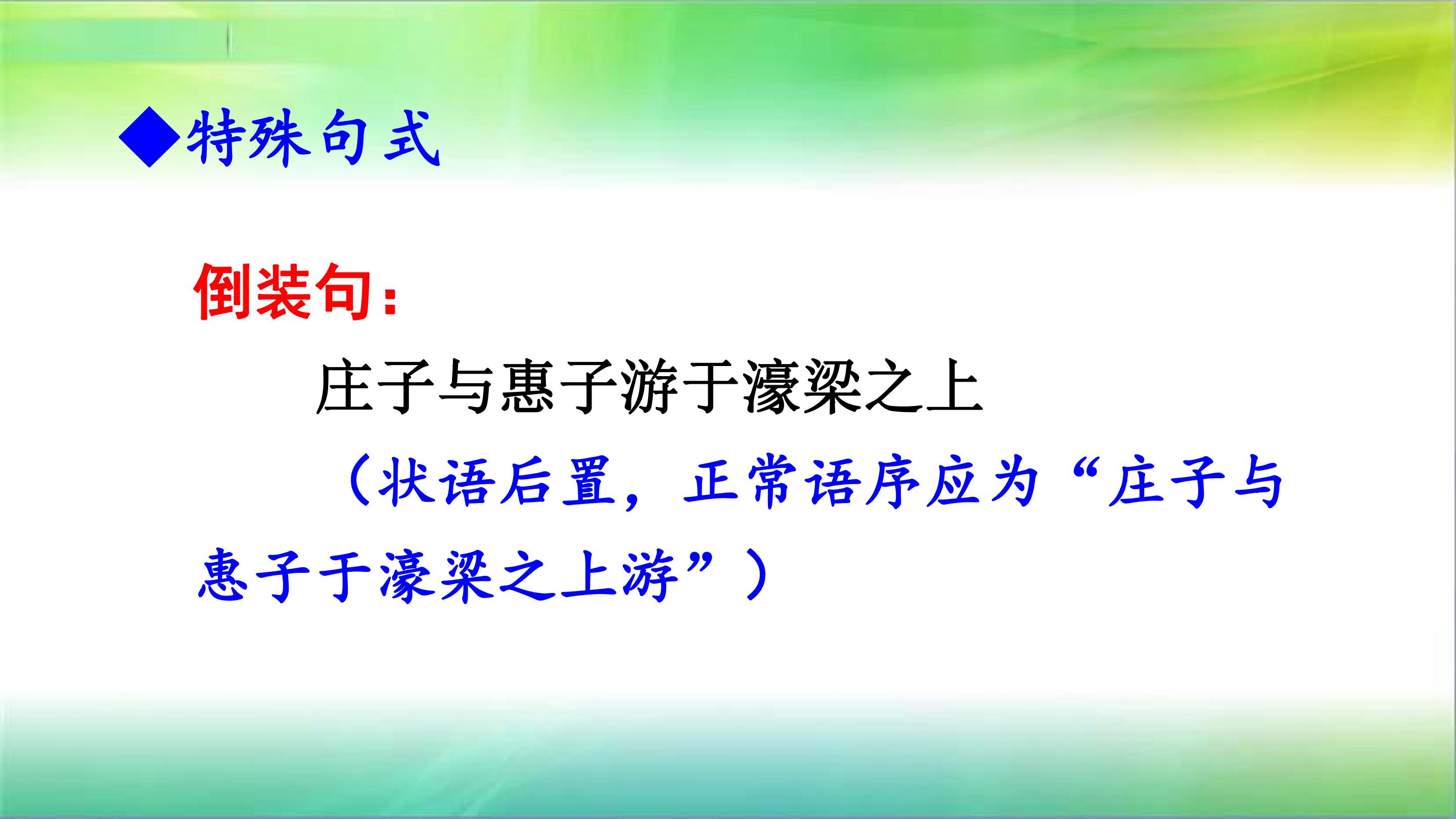 ◆特殊句式

倒装句：

庄子与惠子游于濠梁之上

（状语后置，正常语序应为“庄子与惠子于濠梁之上游”）